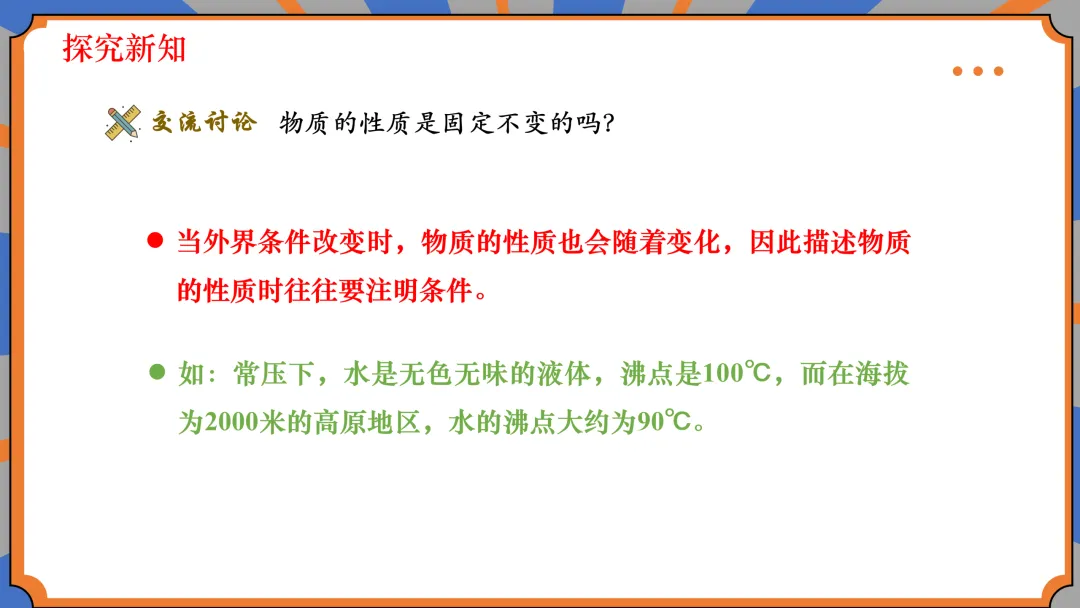 探究新知

交流讨论 物质的性质是固定不变的吗?

• 当外界条件改变时，物质的性质也会随着变化，因此描述物质的性质时往往要注明条件。

• 如：常压下，水是无色无味的液体，沸点是100℃，而在海拔为2000米的高原地区，水的沸点大约为90℃。